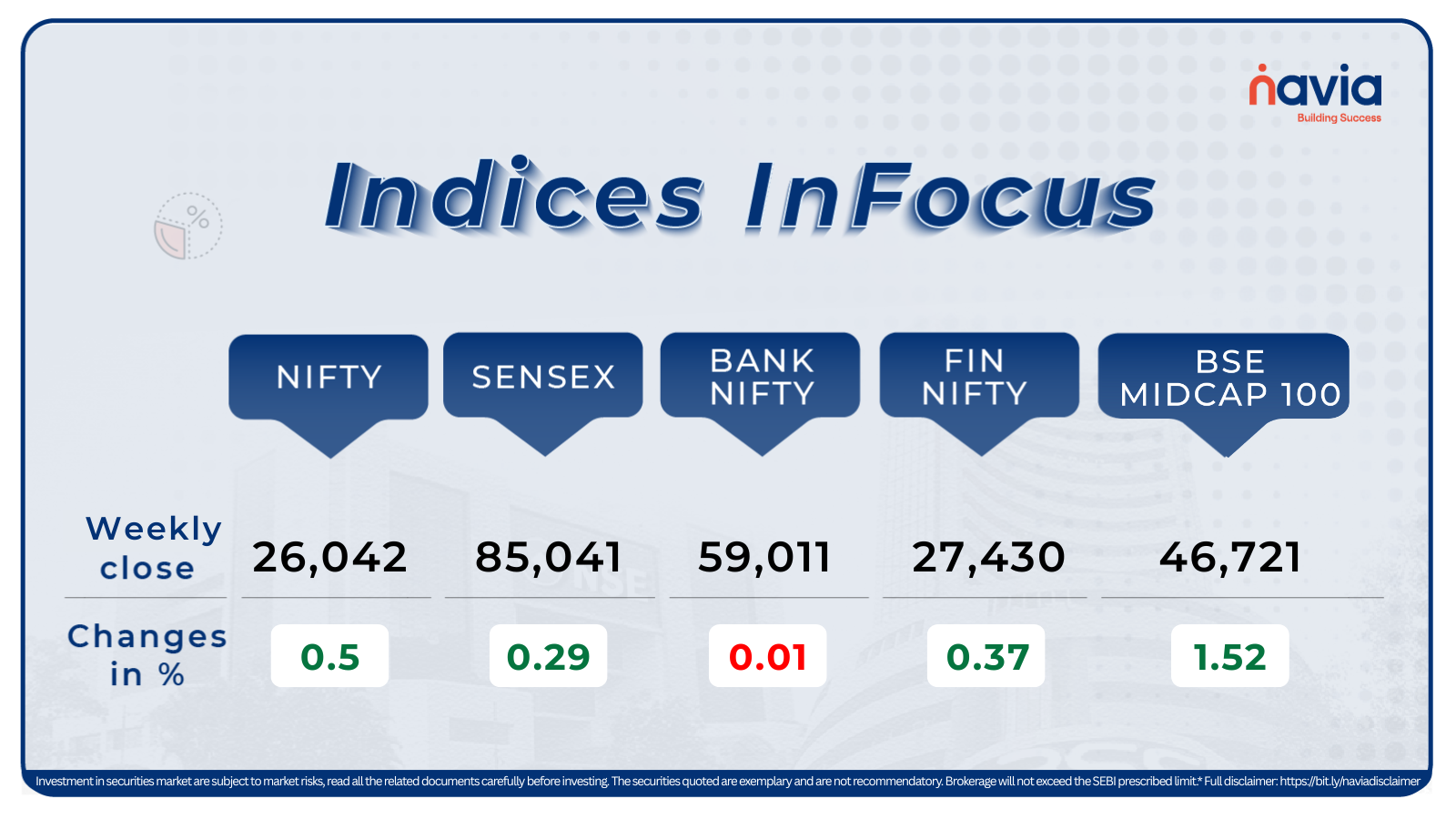 navia
Building Success

Indices InFocus

| | NIFTY | SENSEX | BANK NIFTY | FIN NIFTY | BSE MIDCAP 100 |
|---|---|---|---|---|---|
| Weekly close | 26,042 | 85,041 | 59,011 | 27,430 | 46,721 |
| Changes in % | 0.5 | 0.29 | 0.01 | 0.37 | 1.52 |

Investment in securities market are subject to market risks, read all the related documents carefully before investing. The securities quoted are exemplary and are not recommendatory. Brokerage will not exceed the SEBI prescribed limit.* Full disclaimer: https://bit.ly/naviadisclaimer